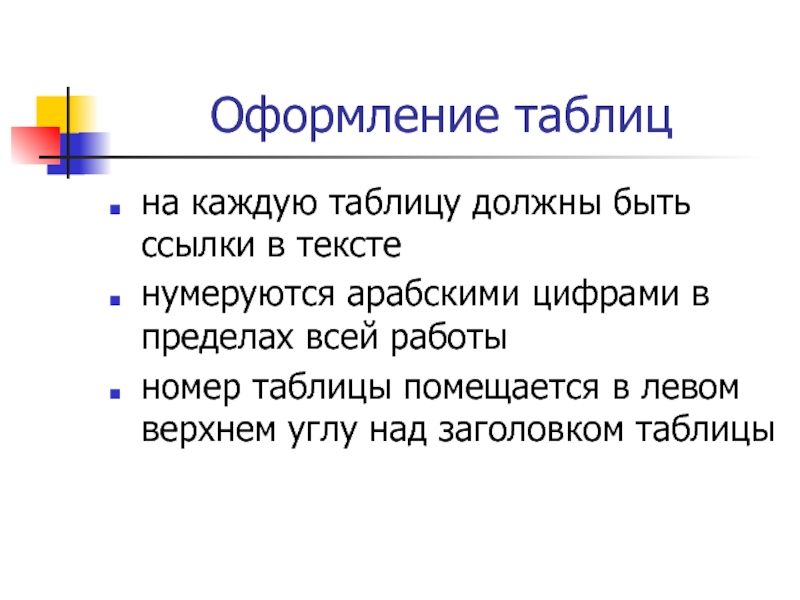 Оформление таблиц

- на каждую таблицу должны быть ссылки в тексте
- нумеруются арабскими цифрами в пределах всей работы
- номер таблицы помещается в левом верхнем углу над заголовком таблицы